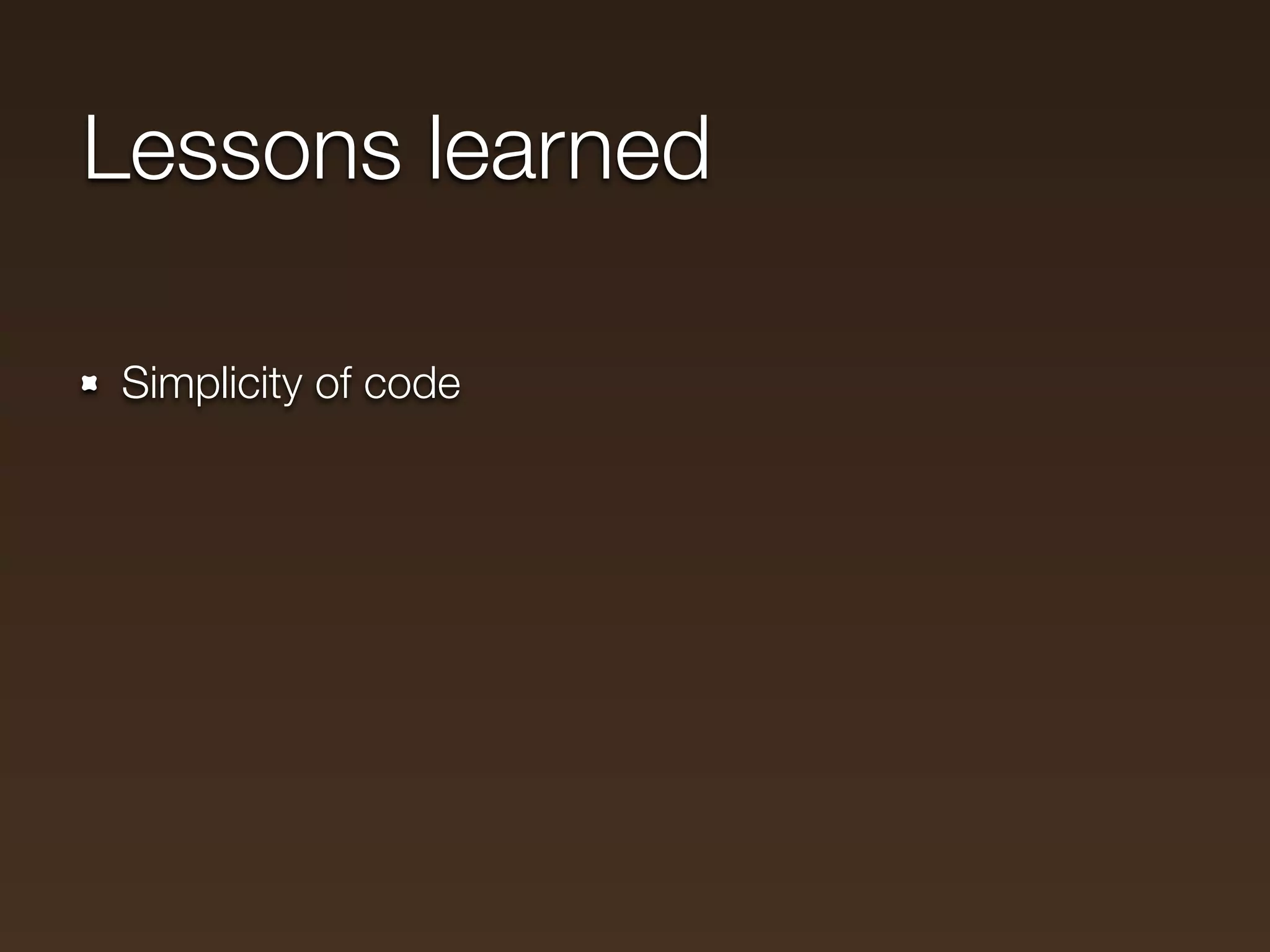 Lessons learned

- Simplicity of code